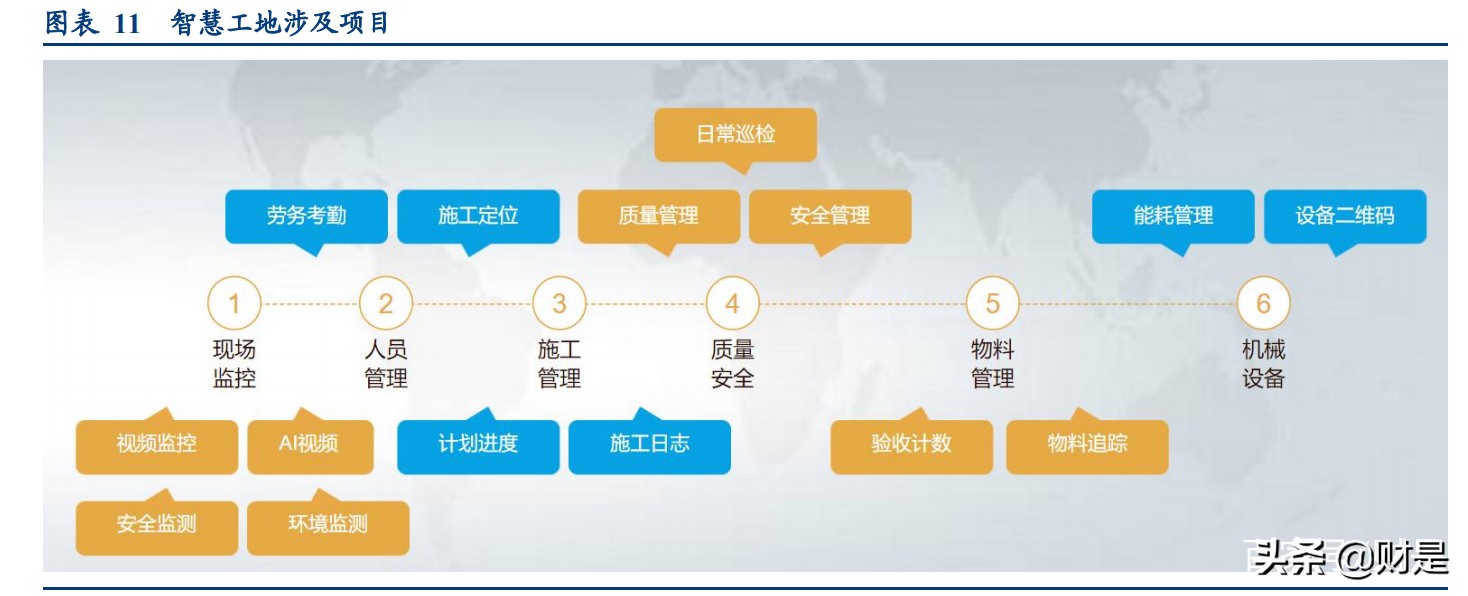 图表 11 智慧工地涉及项目

日常巡检

劳务考勤 施工定位 质量管理 安全管理 能耗管理 设备二维码

1 现场监控
2 人员管理
3 施工管理
4 质量安全
5 物料管理
6 机械设备

视频监控 AI视频 计划进度 施工日志 验收计数 物料追踪

安全监测 环境监测

头条 @财是